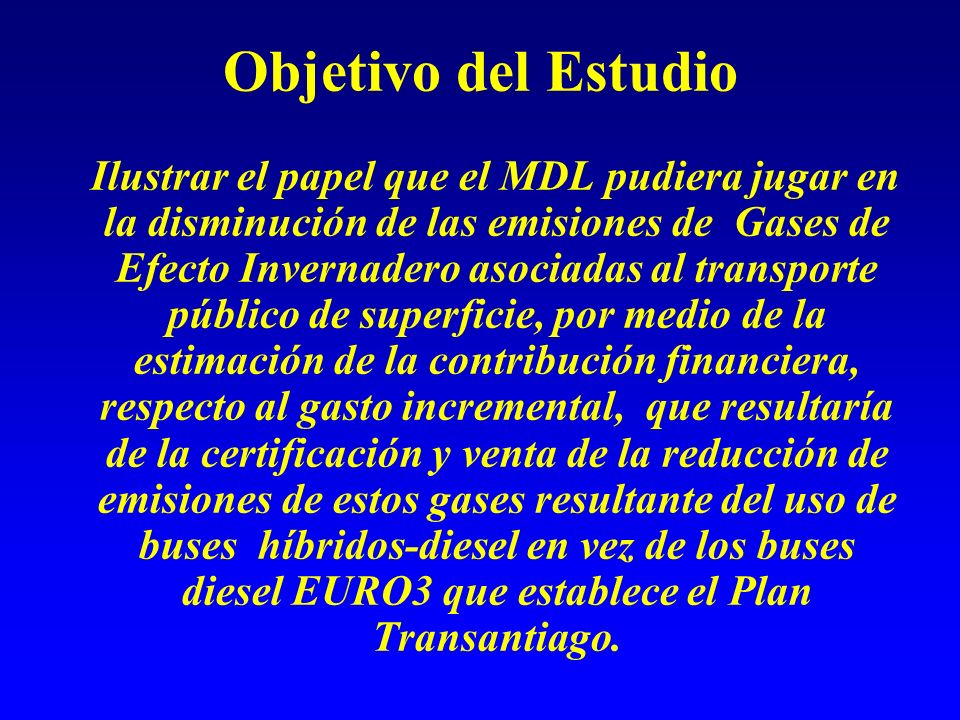 Objetivo del Estudio

Ilustrar el papel que el MDL pudiera jugar en la disminución de las emisiones de Gases de Efecto Invernadero asociadas al transporte público de superficie, por medio de la estimación de la contribución financiera, respecto al gasto incremental, que resultaría de la certificación y venta de la reducción de emisiones de estos gases resultante del uso de buses híbridos-diesel en vez de los buses diesel EURO3 que establece el Plan Transantiago.